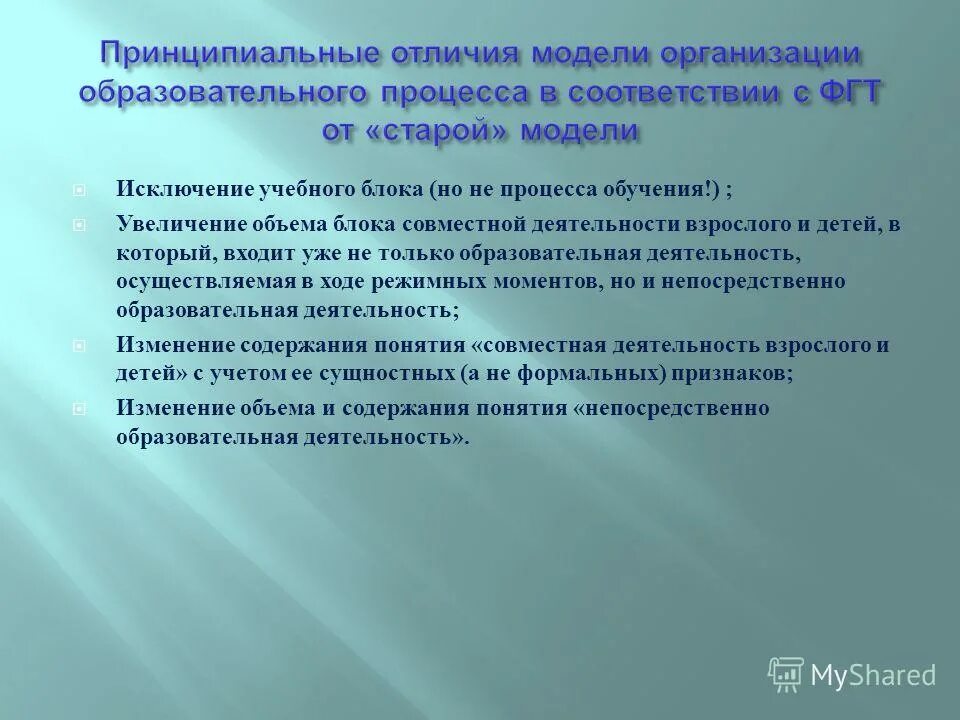 Принципиальные отличия модели организации образовательного процесса в соответствии с ФГТ от «старой» модели

Исключение учебного блока (но не процесса обучения!) ;

Увеличение объема блока совместной деятельности взрослого и детей, в который, входит уже не только образовательная деятельность, осуществляемая в ходе режимных моментов, но и непосредственно образовательная деятельность;

Изменение содержания понятия «совместная деятельность взрослого и детей» с учетом ее сущностных (а не формальных) признаков;

Изменение объема и содержания понятия «непосредственно образовательная деятельность».

MyShared